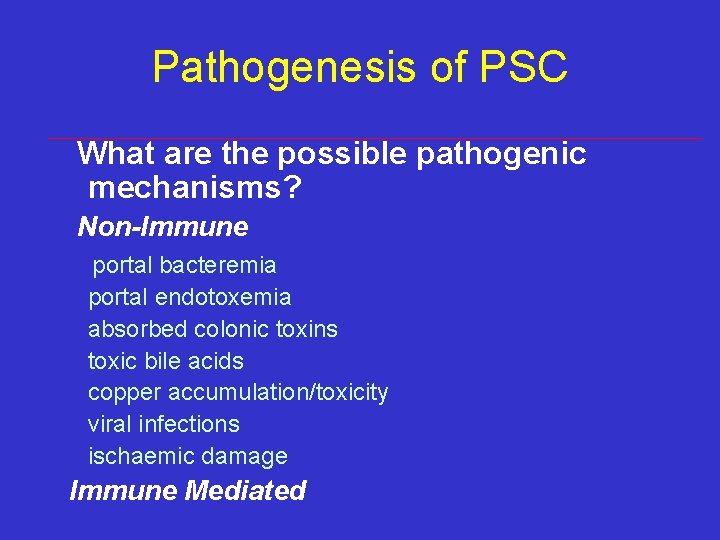 Pathogenesis of PSC

What are the possible pathogenic mechanisms?

Non-Immune

portal bacteremia
portal endotoxemia
absorbed colonic toxins
toxic bile acids
copper accumulation/toxicity
viral infections
ischaemic damage

Immune Mediated